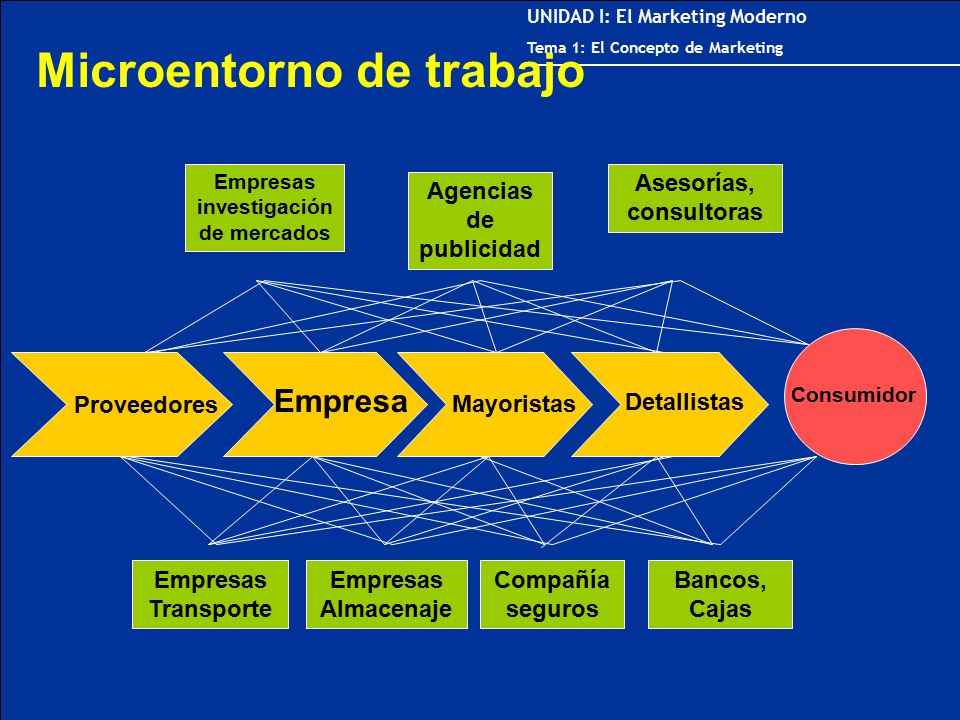 UNIDAD I: El Marketing Moderno

Tema 1: El Concepto de Marketing

Microentorno de trabajo

Empresas investigación de mercados

Agencias de publicidad

Asesorías, consultoras

Proveedores

Empresa

Mayoristas

Detallistas

Consumidor

Empresas Transporte

Empresas Almacenaje

Compañía seguros

Bancos, Cajas